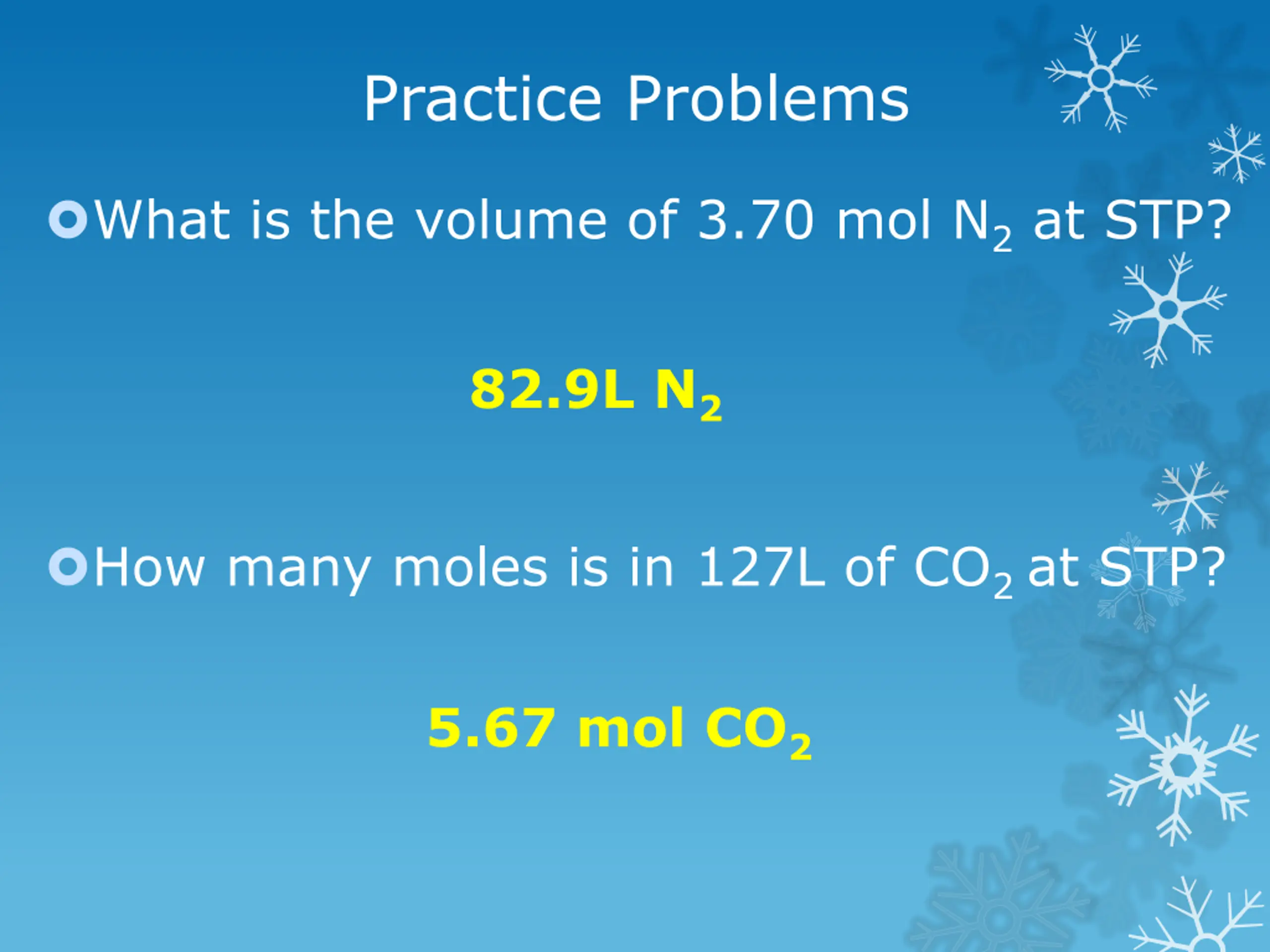 Practice Problems

What is the volume of 3.70 mol $N_2$ at STP?

82.9L $N_2$

How many moles is in 127L of $CO_2$ at STP?

5.67 mol $CO_2$